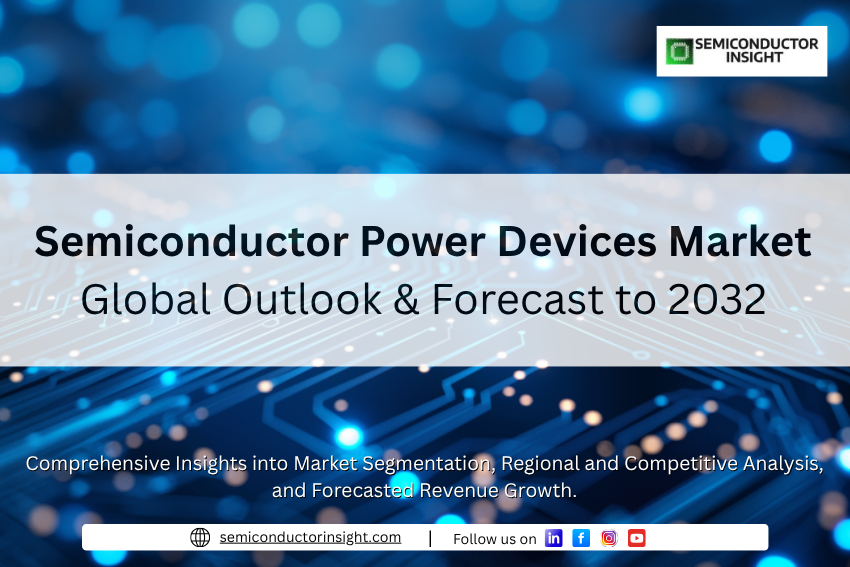 SEMICONDUCTOR INSIGHT

Semiconductor Power Devices Market
Global Outlook & Forecast to 2032

Comprehensive Insights into Market Segmentation, Regional and Competitive Analysis, and Forecasted Revenue Growth.

semiconductorinsight.com | Follow us on